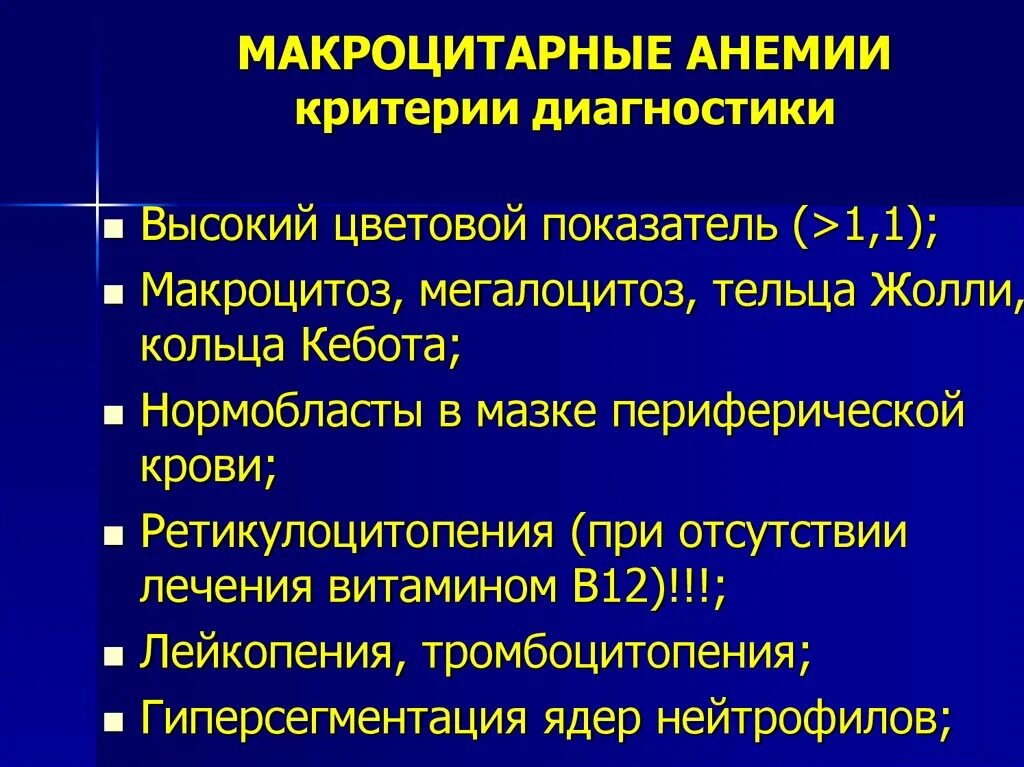 МАКРОЦИТАРНЫЕ АНЕМИИ
критерии диагностики

- Высокий цветовой показатель (>1,1);
- Макроцитоз, мегалоцитоз, тельца Жолли, кольца Кебота;
- Нормобласты в мазке периферической крови;
- Ретикулоцитопения (при отсутствии лечения витамином В12)!!!;
- Лейкопения, тромбоцитопения;
- Гиперсегментация ядер нейтрофилов;